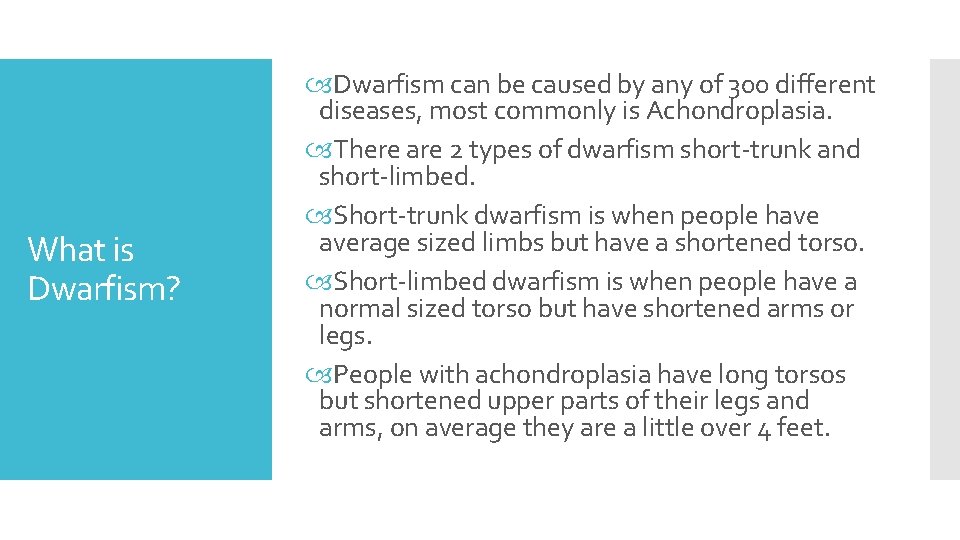 What is Dwarfism?

Dwarfism can be caused by any of 300 different diseases, most commonly is Achondroplasia.

There are 2 types of dwarfism short-trunk and short-limbed.

Short-trunk dwarfism is when people have average sized limbs but have a shortened torso.

Short-limbed dwarfism is when people have a normal sized torso but have shortened arms or legs.

People with achondroplasia have long torsos but shortened upper parts of their legs and arms, on average they are a little over 4 feet.